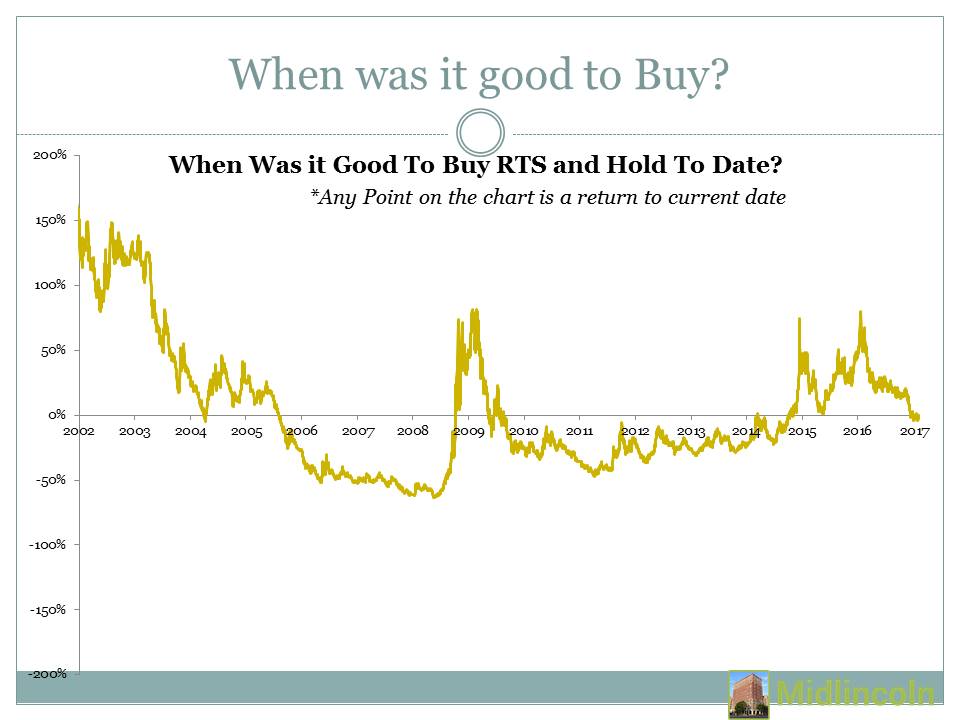 When was it good to Buy?

When Was it Good To Buy RTS and Hold To Date?

*Any Point on the chart is a return to current date

200%
150%
100%
50%
0%
-50%
-100%
-150%
-200%

2002 2003 2004 2005 2006 2007 2008 2009 2010 2011 2012 2013 2014 2015 2016 2017

Midlincoln